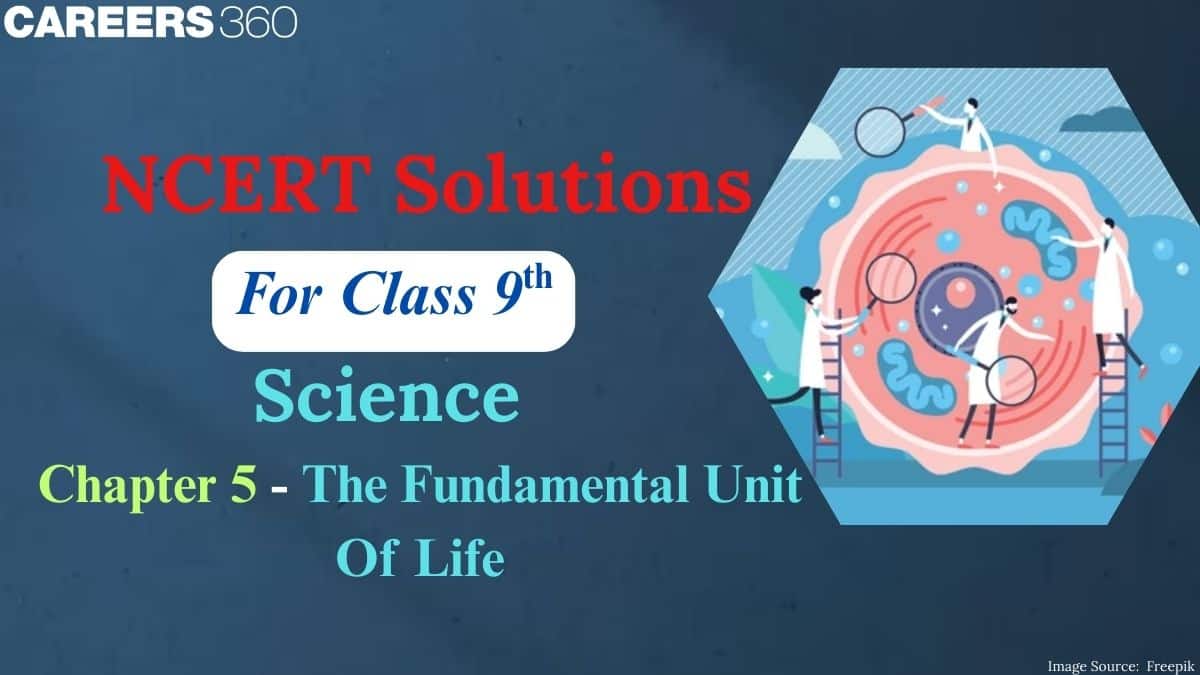 CAREERS 360

NCERT Solutions

For Class 9$^{th}$

Science

Chapter 5 - The Fundamental Unit Of Life

Image Source: Freepik